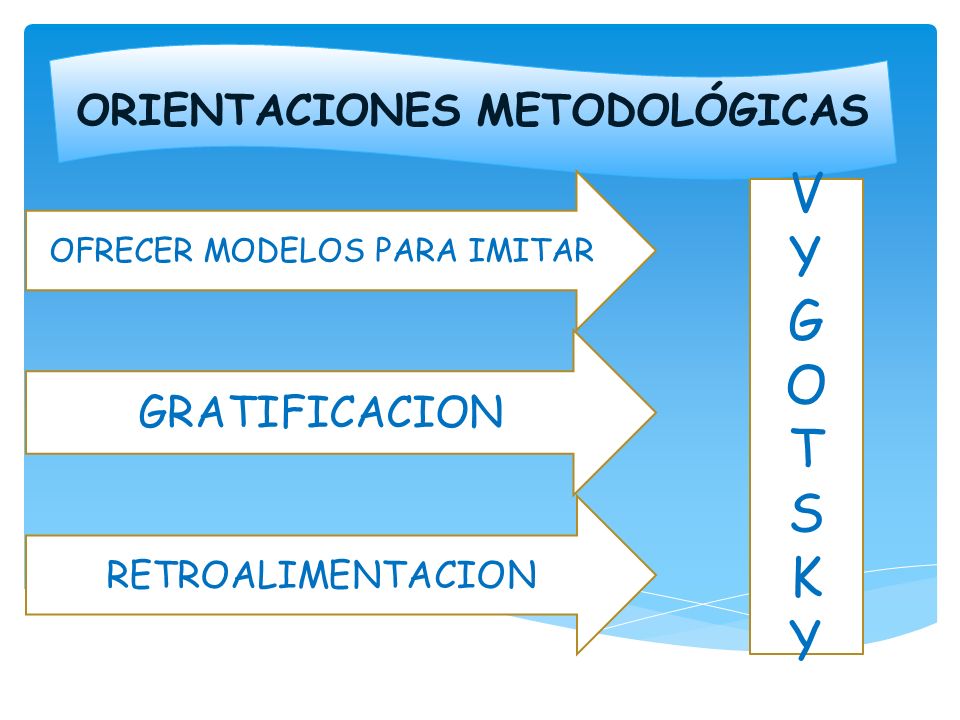 ORIENTACIONES METODOLÓGICAS

OFRECER MODELOS PARA IMITAR

GRATIFICACION

RETROALIMENTACION

VYGOTSKY